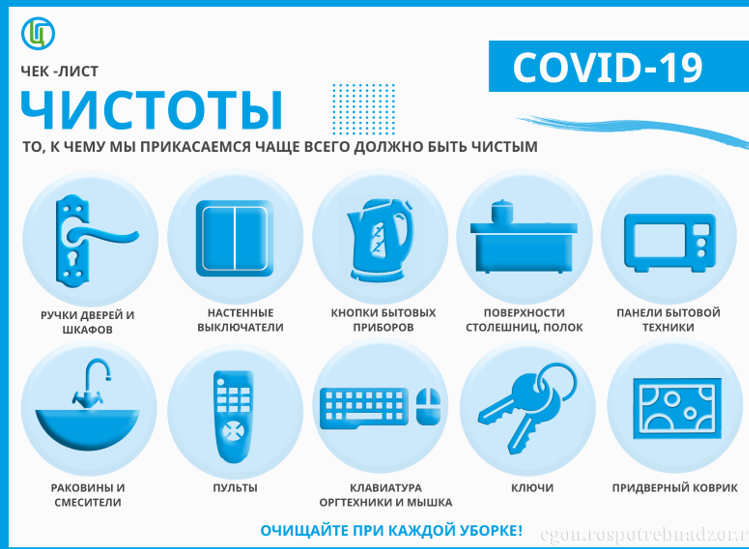 ЧЕК -ЛИСТ

ЧИСТОТЫ

COVID-19

ТО, К ЧЕМУ МЫ ПРИКАСАЕМСЯ ЧАЩЕ ВСЕГО ДОЛЖНО БЫТЬ ЧИСТЫМ

РУЧКИ ДВЕРЕЙ И ШКАФОВ

НАСТЕННЫЕ ВЫКЛЮЧАТЕЛИ

КНОПКИ БЫТОВЫХ ПРИБОРОВ

ПОВЕРХНОСТИ СТОЛЕШНИЦ, ПОЛОК

ПАНЕЛИ БЫТОВОЙ ТЕХНИКИ

РАКОВИНЫ И СМЕСИТЕЛИ

ПУЛЬТЫ

КЛАВИАТУРА ОРГТЕХНИКИ И МЫШКА

КЛЮЧИ

ПРИДВЕРНЫЙ КОВРИК

ОЧИЩАЙТЕ ПРИ КАЖДОЙ УБОРКЕ!

cgon.rospotrebnadzor.r